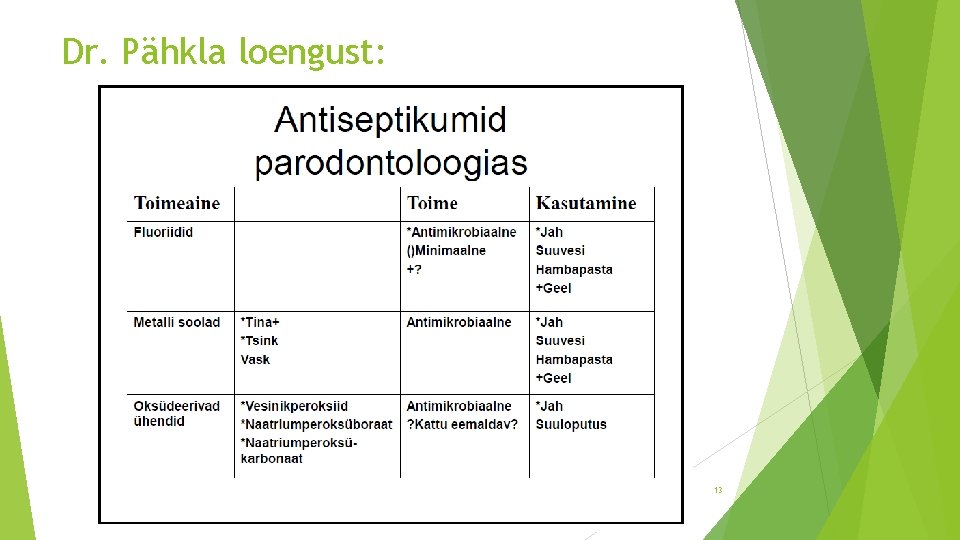 Dr. Pähkla loengust:

Antiseptikumid parodontoloogias

| Toimeaine | | Toime | Kasutamine |
|---|---|---|---|
| Fluoriidid | | *Antimikrobiaalne ()Minimaalne +? | *Jah Suuvesi Hambapasta +Geel |
| Metalli soolad | *Tina+ *Tsink Vask | Antimikrobiaalne | *Jah Suuvesi Hambapasta +Geel |
| Oksüdeerivad ühendid | *Vesinikperoksiid *Naatriumperoksüboraat *Naatriumperoksükarbonaat | Antimikrobiaalne ?Kattu eemaldav? | *Jah Suuloputus |

13